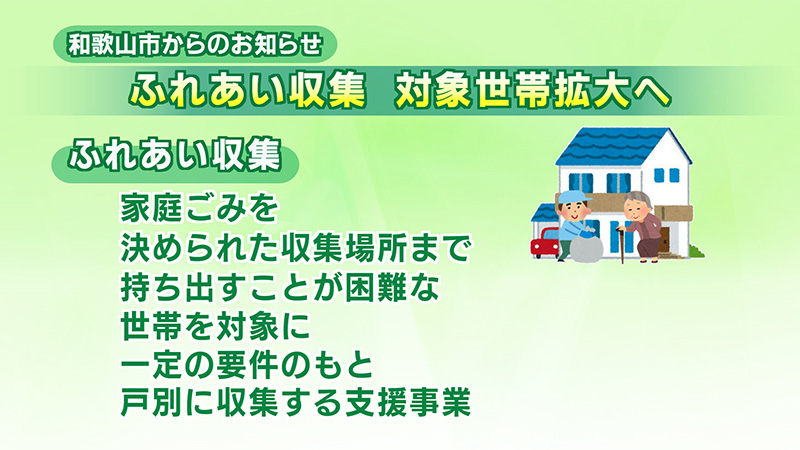 和歌山市からのお知らせ

ふれあい収集　対象世帯拡大へ

ふれあい収集

家庭ごみを
決められた収集場所まで
持ち出すことが困難な
世帯を対象に
一定の要件のもと
戸別に収集する支援事業